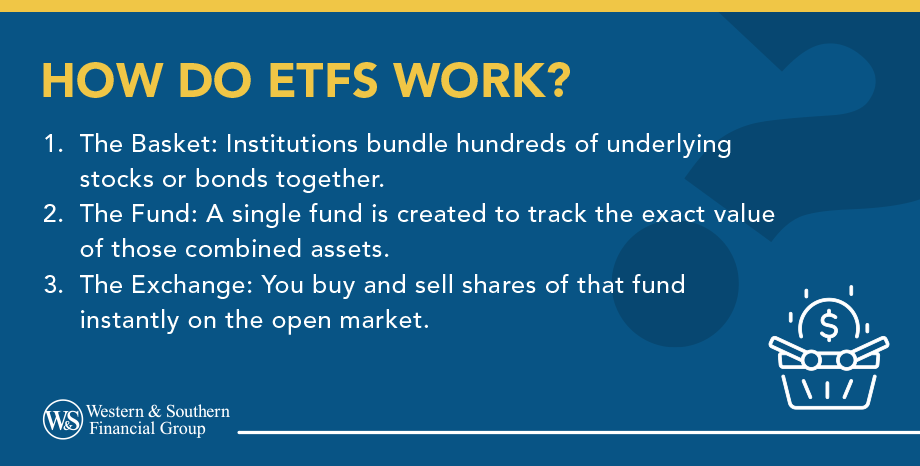 HOW DO ETFS WORK?

1. The Basket: Institutions bundle hundreds of underlying stocks or bonds together.
2. The Fund: A single fund is created to track the exact value of those combined assets.
3. The Exchange: You buy and sell shares of that fund instantly on the open market.

$

W&S Western & Southern Financial Group